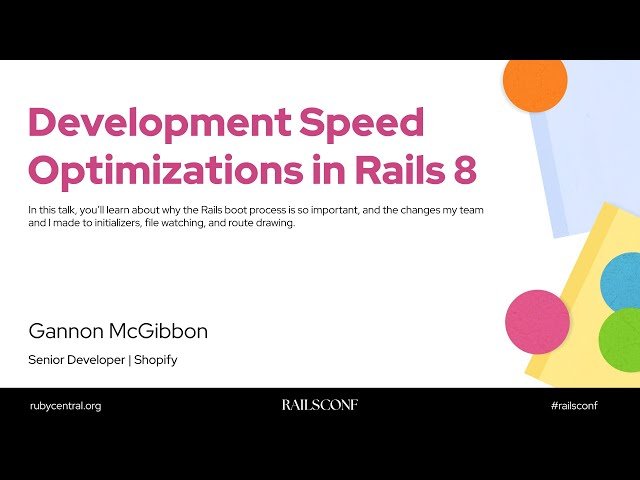 Development Speed Optimizations in Rails 8

In this talk, you'll learn about why the Rails boot process is so important, and the changes my team and I made to initializers, file watching, and route drawing.

Gannon McGibbon

Senior Developer | Shopify

rubycentral.org

RAILSCONF

#railsconf